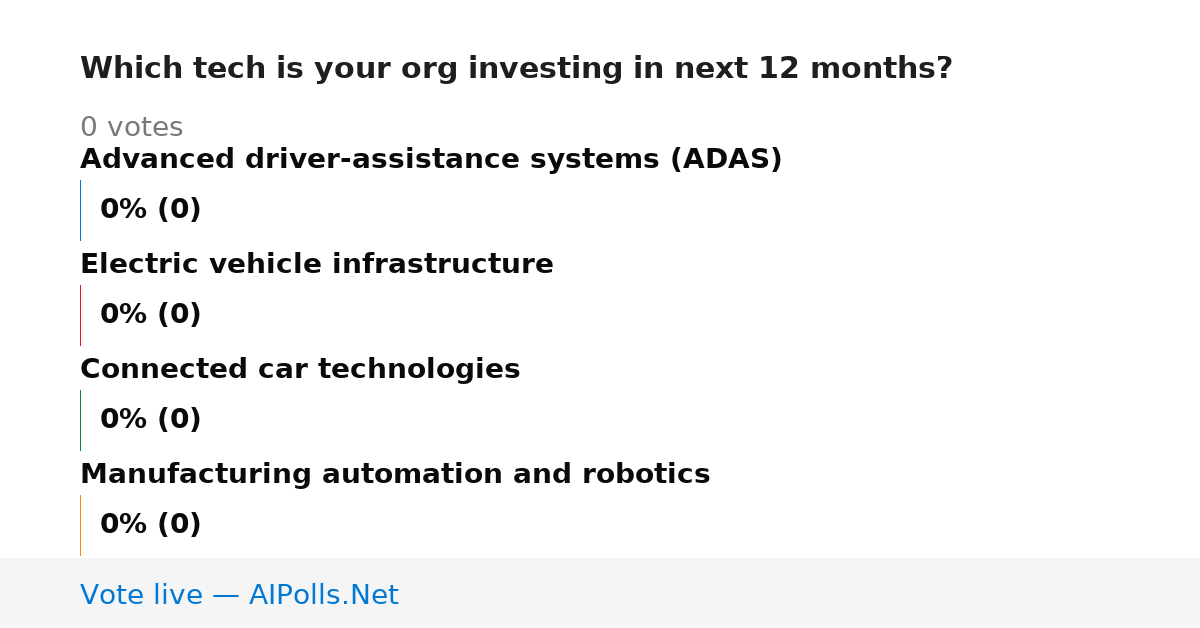 Which tech is your org investing in next 12 months?

0 votes

Advanced driver-assistance systems (ADAS)

0% (0)

Electric vehicle infrastructure

0% (0)

Connected car technologies

0% (0)

Manufacturing automation and robotics

0% (0)

Vote live — AIPolls.Net